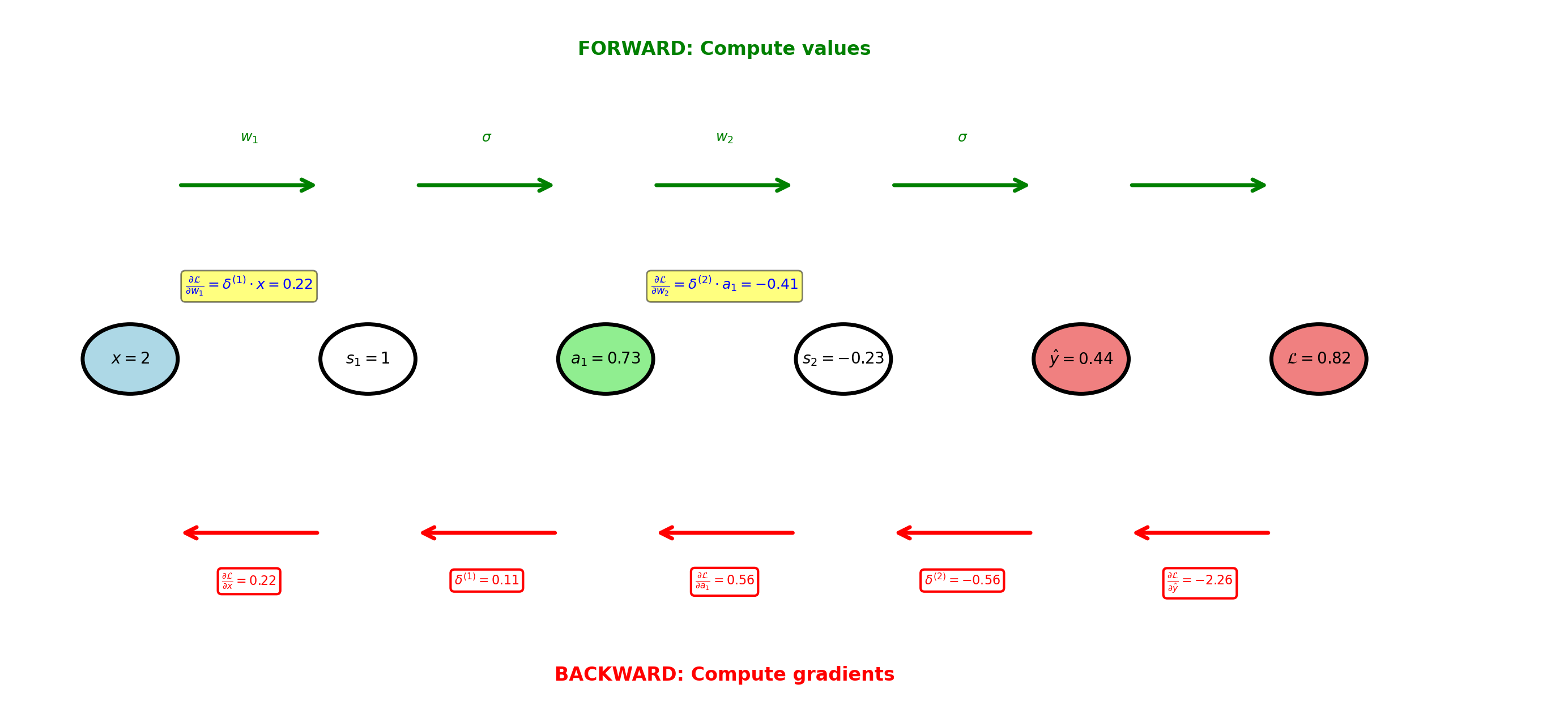 FORWARD: Compute values

$w_1$

$\sigma$

$w_2$

$\sigma$

$\frac{\partial \mathcal{L}}{\partial w_1} = \delta^{(1)} \cdot x = 0.22$

$\frac{\partial \mathcal{L}}{\partial w_2} = \delta^{(2)} \cdot a_1 = -0.41$

$x = 2$

$s_1 = 1$

$a_1 = 0.73$

$s_2 = -0.23$

$\hat{y} = 0.44$

$\mathcal{L} = 0.82$

$\frac{\partial \mathcal{L}}{\partial x} = 0.22$

$\delta^{(1)} = 0.11$

$\frac{\partial \mathcal{L}}{\partial a_1} = 0.56$

$\delta^{(2)} = -0.56$

$\frac{\partial \mathcal{L}}{\partial \hat{y}} = -2.26$

BACKWARD: Compute gradients